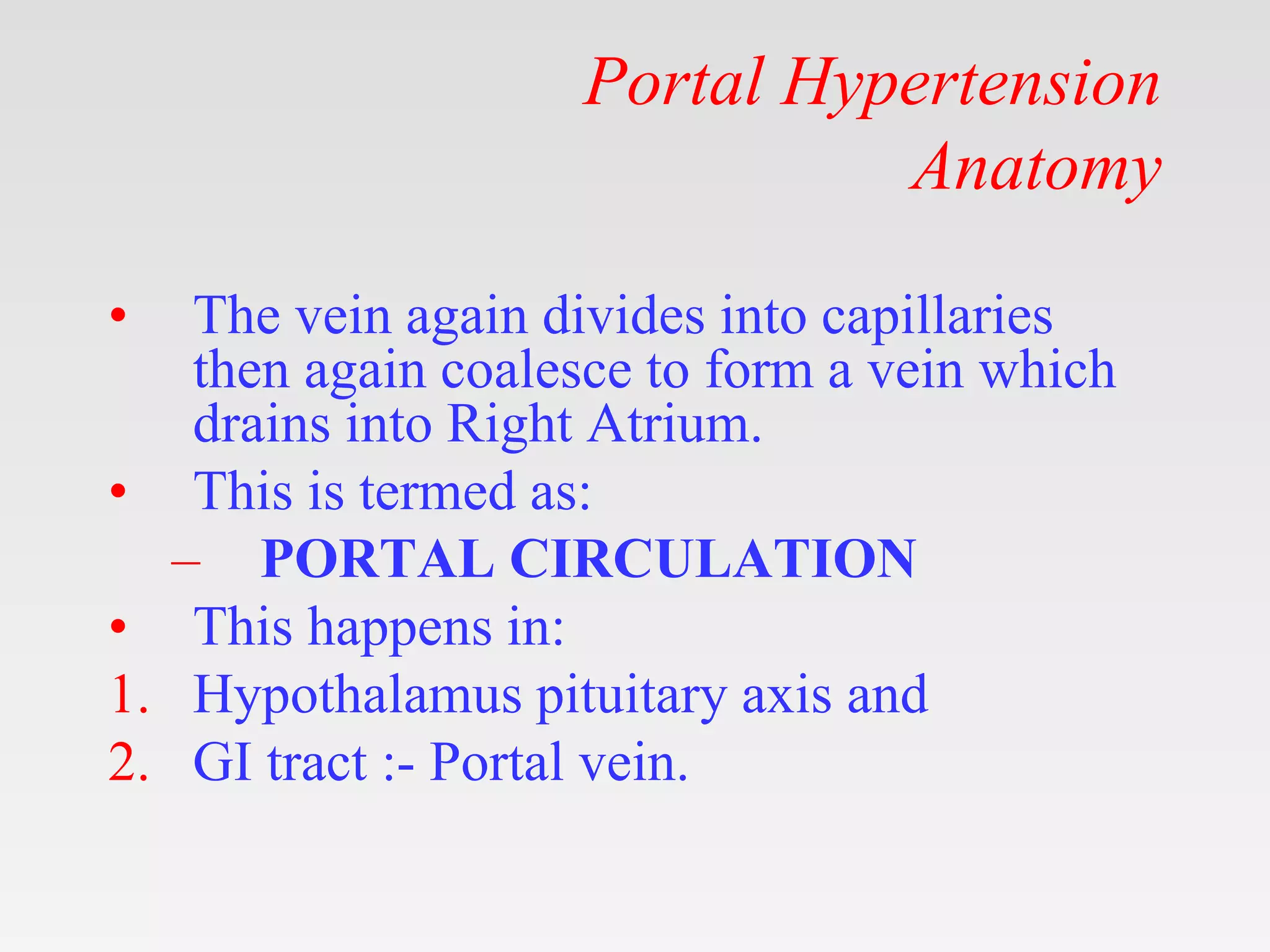 Portal Hypertension
Anatomy

• The vein again divides into capillaries then again coalesce to form a vein which drains into Right Atrium.
• This is termed as:
– PORTAL CIRCULATION
• This happens in:
1. Hypothalamus pituitary axis and
2. GI tract :- Portal vein.